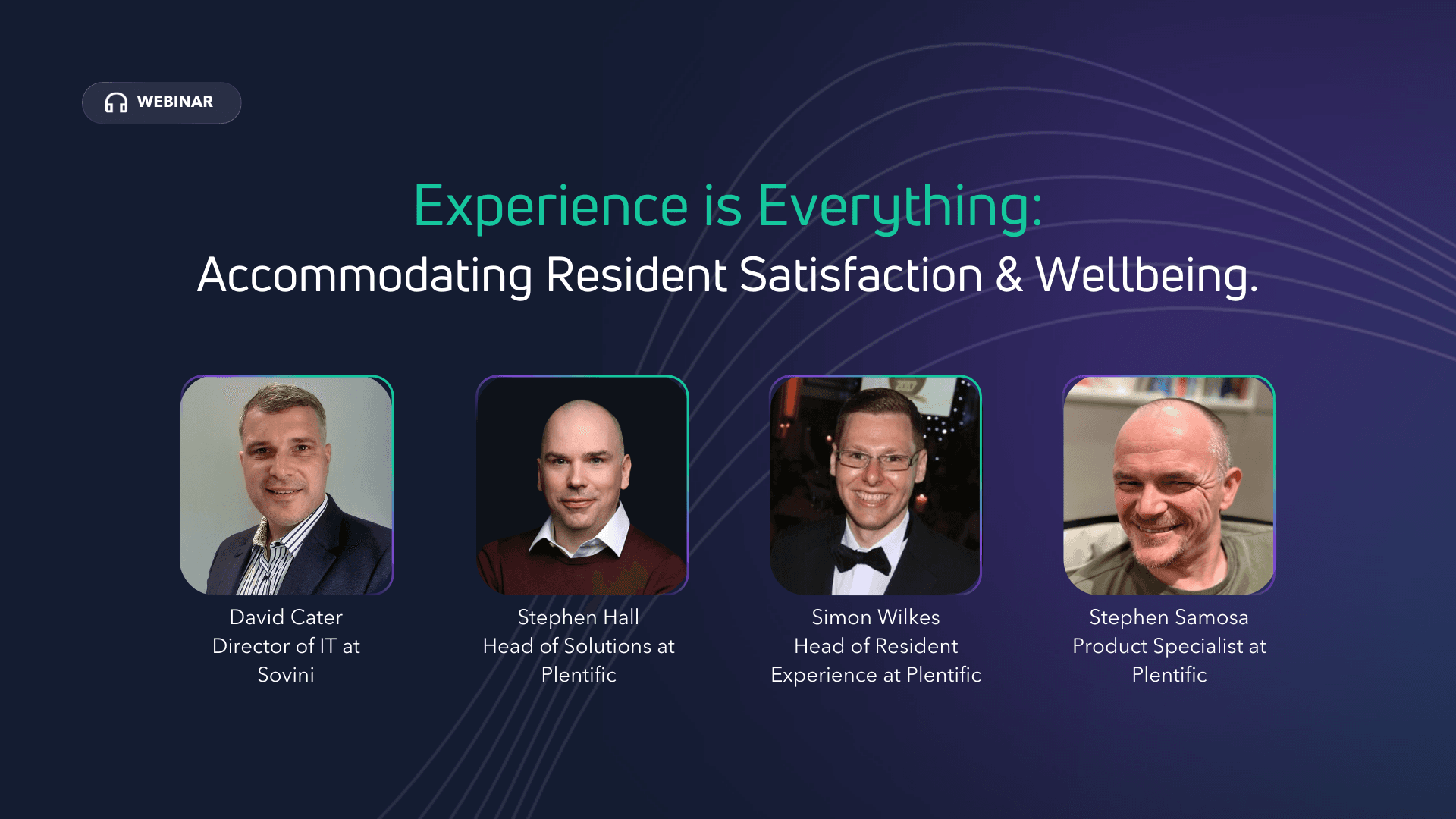 WEBINAR

Experience is Everything:
Accommodating Resident Satisfaction & Wellbeing.

David Cater
Director of IT at Sovini

Stephen Hall
Head of Solutions at Plentific

Simon Wilkes
Head of Resident Experience at Plentific

Stephen Samosa
Product Specialist at Plentific